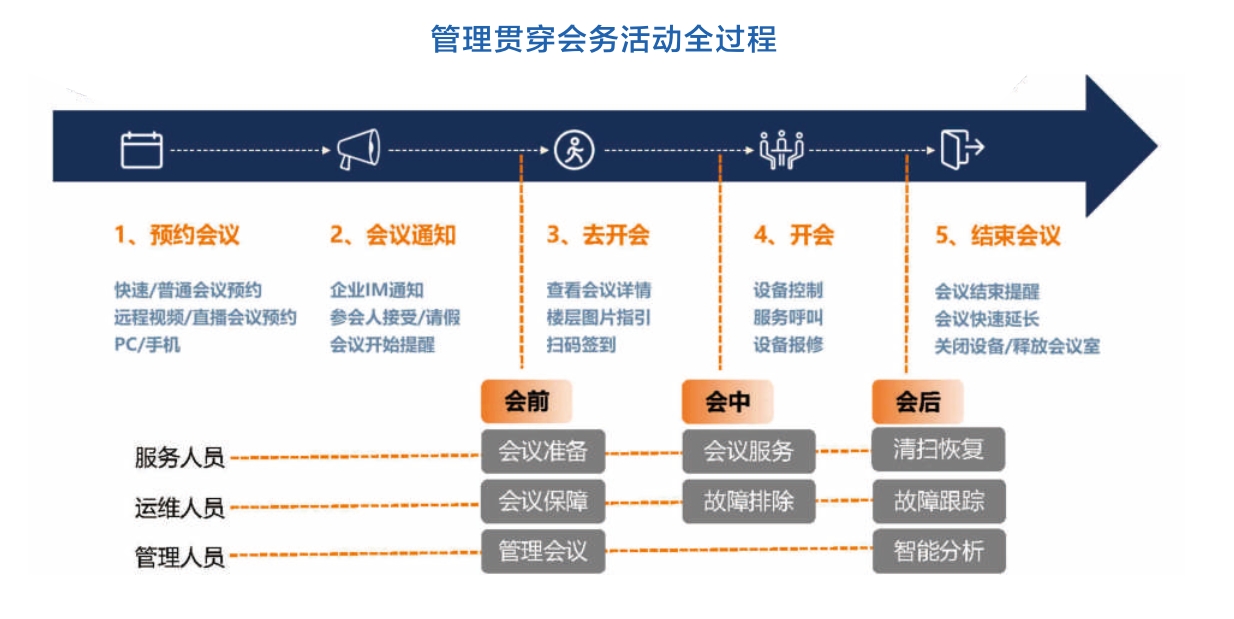 管理贯穿会务活动全过程

1、预约会议

快速/普通会议预约
远程视频/直播会议预约
PC/手机

2、会议通知

企业IM通知
参会人接受/请假
会议开始提醒

3、去开会

查看会议详情
楼层图片指引
扫码签到

4、开会

设备控制
服务呼叫
设备报修

5、结束会议

会议结束提醒
会议快速延长
关闭设备/释放会议室

会前

会中

会后

服务人员

会议准备

会议服务

清扫恢复

运维人员

会议保障

故障排除

故障跟踪

管理人员

管理会议

智能分析